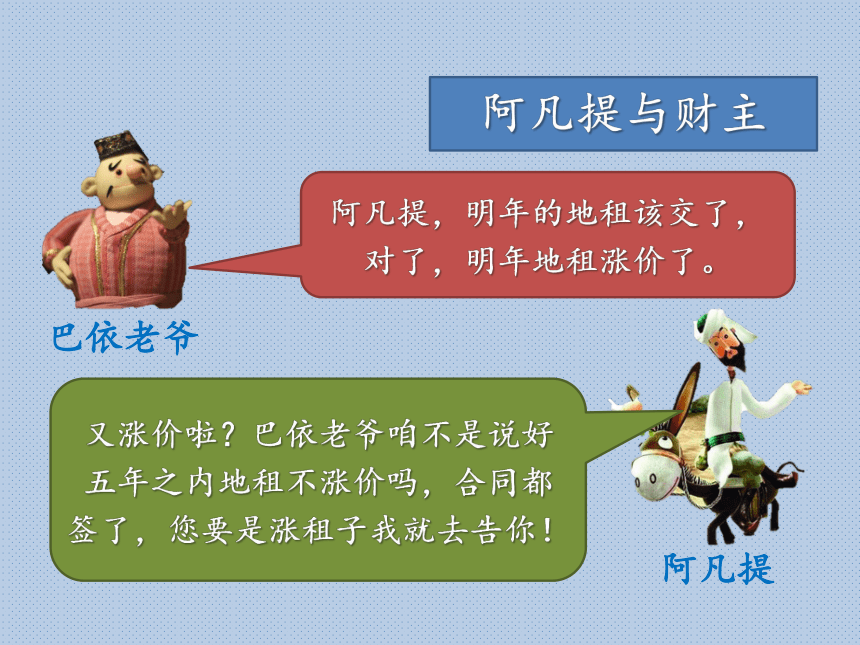 阿凡提与财主

阿凡提，明年的地租该交了，对了，明年地租涨价了。

巴依老爷

又涨价啦？巴依老爷咱不是说好五年之内地租不涨价吗，合同都签了，您要是涨租子我就去告你！

阿凡提